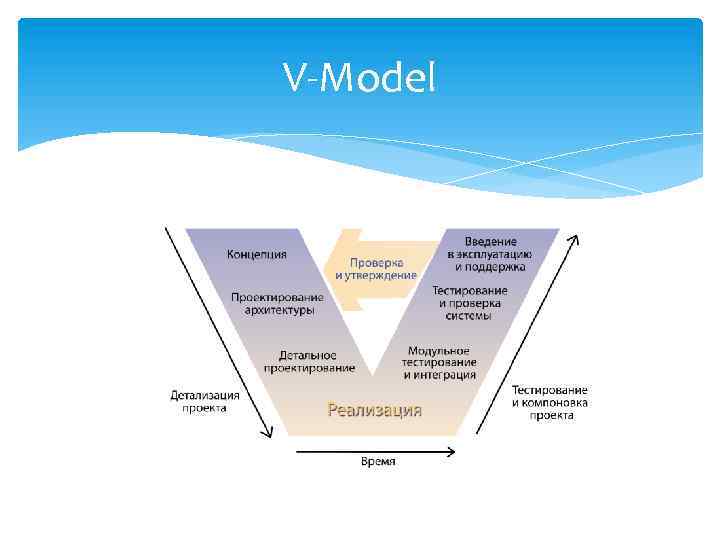 V-Model

Концепция

Проектирование архитектуры

Детальное проектирование

Проверка и утверждение

Введение в эксплуатацию и поддержка

Тестирование и проверка системы

Модульное тестирование и интеграция

Реализация

Детализация проекта

Тестирование и компоновка проекта

Время